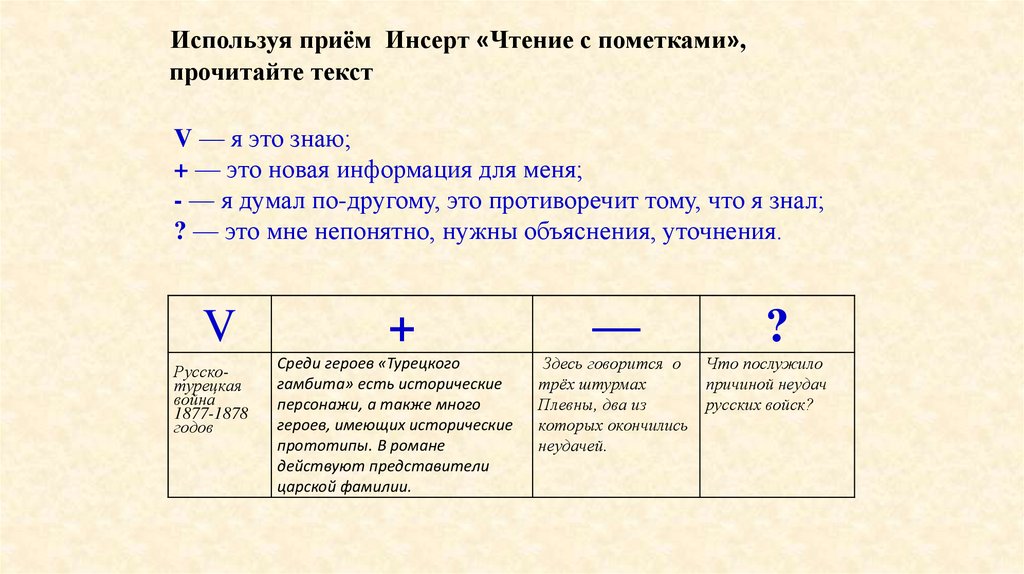 Используя приём Инсерт «Чтение с пометками», прочитайте текст

V — я это знаю;
+ — это новая информация для меня;
- — я думал по-другому, это противоречит тому, что я знал;
? — это мне непонятно, нужны объяснения, уточнения.

| V | + | — | ? |
|---|---|---|---|
| Русско-турецкая война 1877-1878 годов | Среди героев «Турецкого гамбита» есть исторические персонажи, а также много героев, имеющих исторические прототипы. В романе действуют представители царской фамилии. | Здесь говорится о трёх штурмах Плевны, два из которых окончились неудачей. | Что послужило причиной неудач русских войск? |